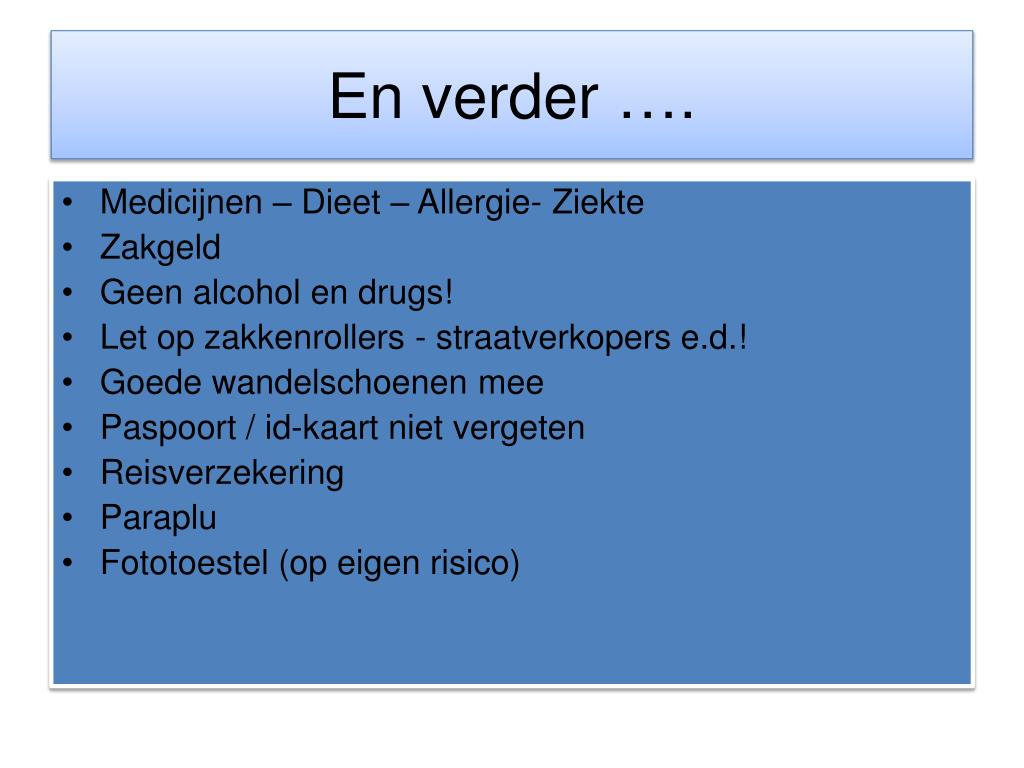 En verder ….

• Medicijnen – Dieet – Allergie- Ziekte
• Zakgeld
• Geen alcohol en drugs!
• Let op zakkenrollers - straatverkopers e.d.!
• Goede wandelschoenen mee
• Paspoort / id-kaart niet vergeten
• Reisverzekering
• Paraplu
• Fototoestel (op eigen risico)